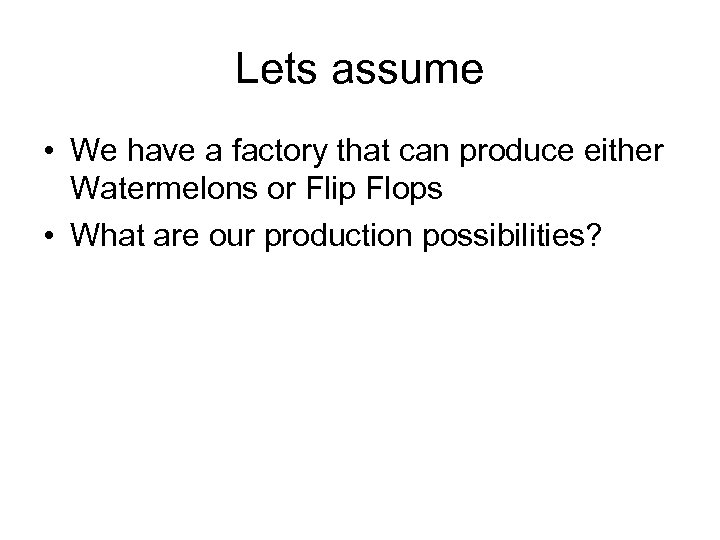 Lets assume

• We have a factory that can produce either Watermelons or Flip Flops
• What are our production possibilities?